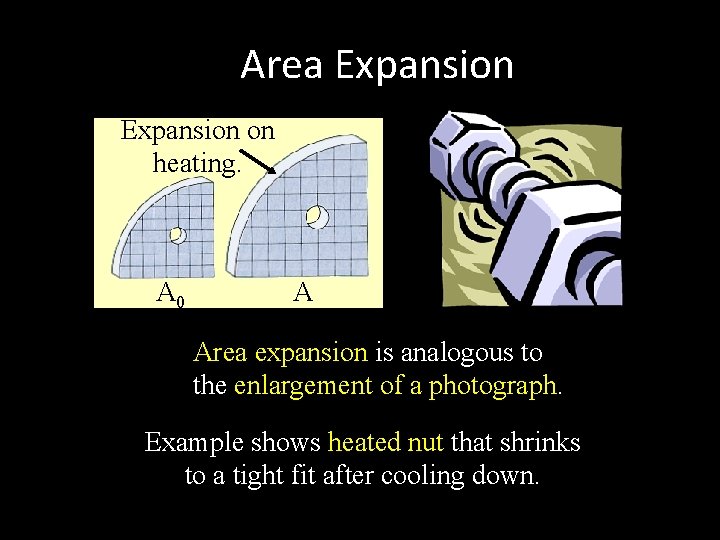 Area Expansion

Expansion on heating.

$A_0$

A

Area expansion is analogous to the enlargement of a photograph.

Example shows heated nut that shrinks to a tight fit after cooling down.